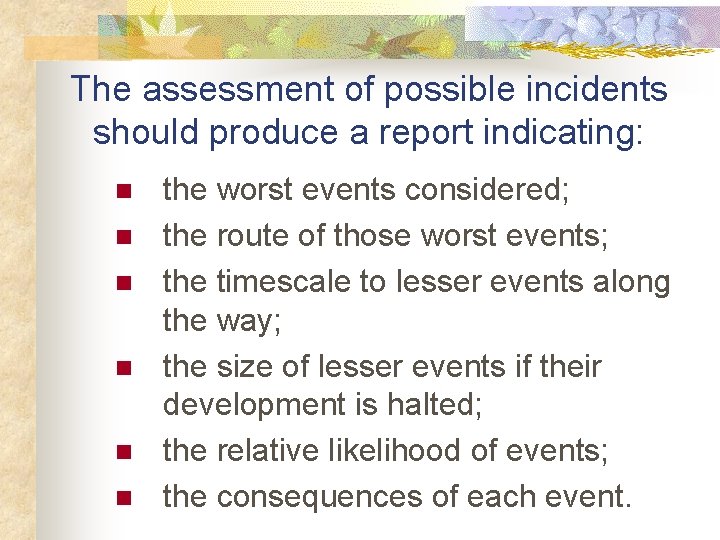 The assessment of possible incidents should produce a report indicating:

- the worst events considered;
- the route of those worst events;
- the timescale to lesser events along the way;
- the size of lesser events if their development is halted;
- the relative likelihood of events;
- the consequences of each event.